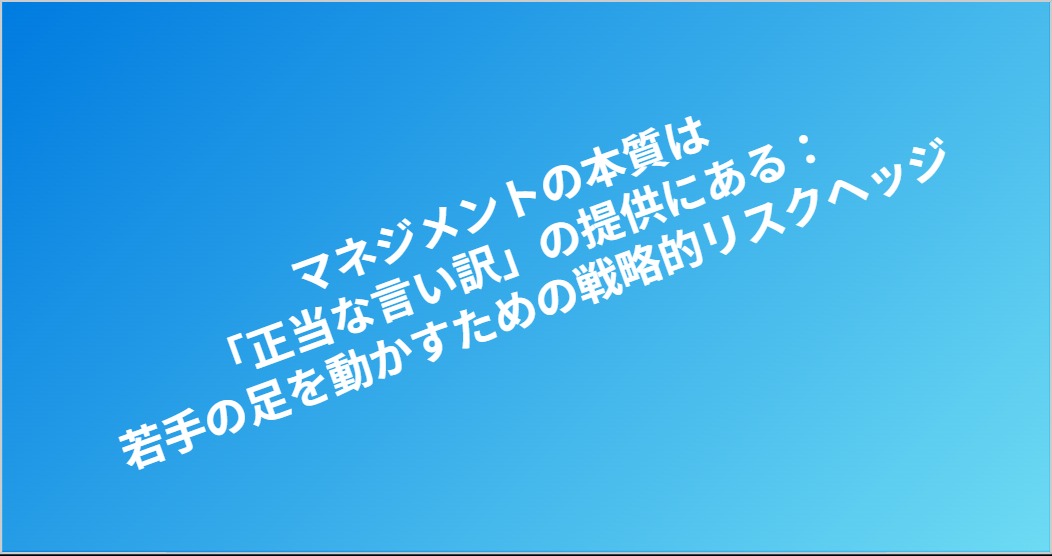 マネジメントの本質は
「正当な言い訳」の提供にある：
若手の足を動かすための戦略的リスクヘッジ